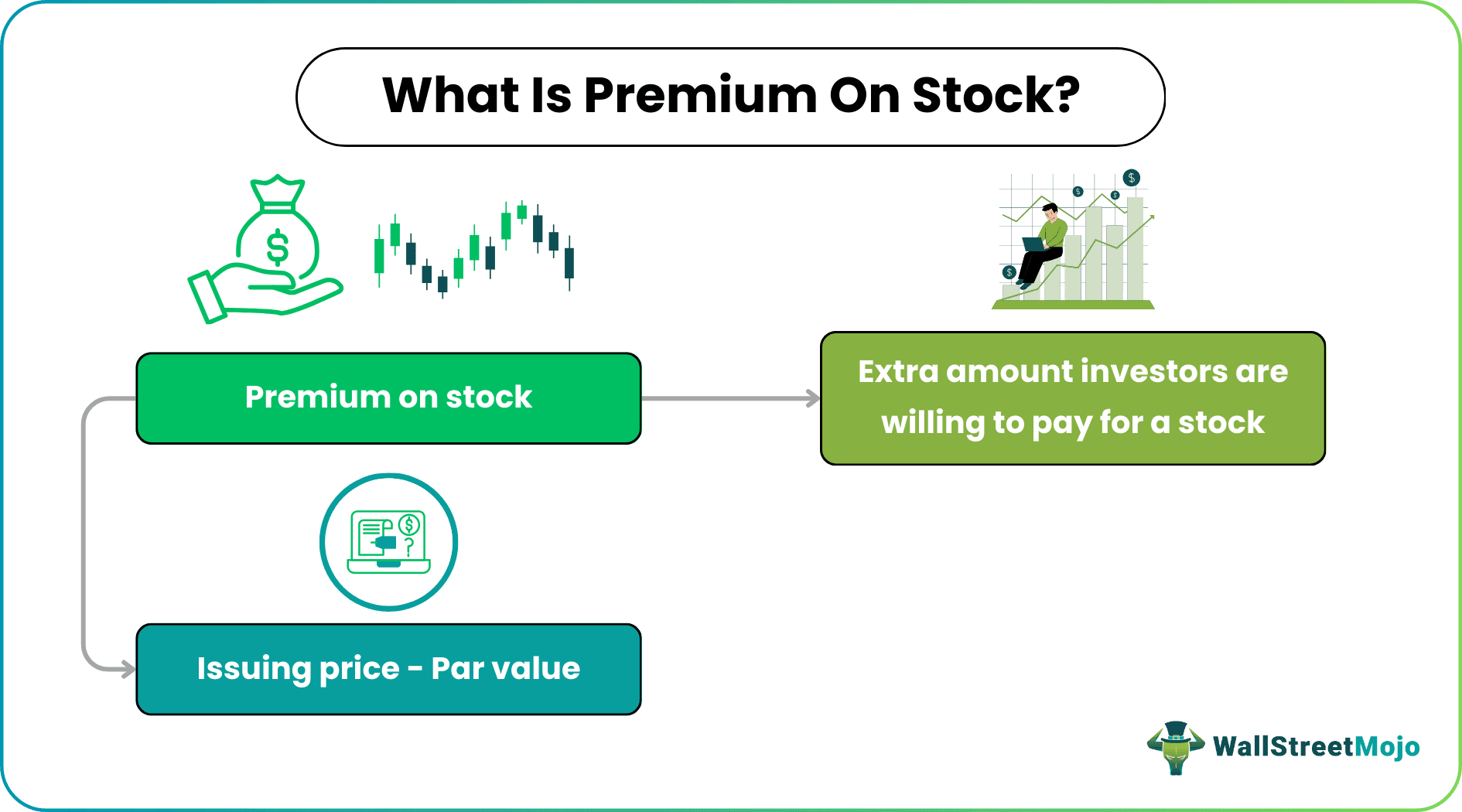 What Is Premium On Stock?

Premium on stock

Extra amount investors are willing to pay for a stock

Issuing price - Par value

WallStreetMojo